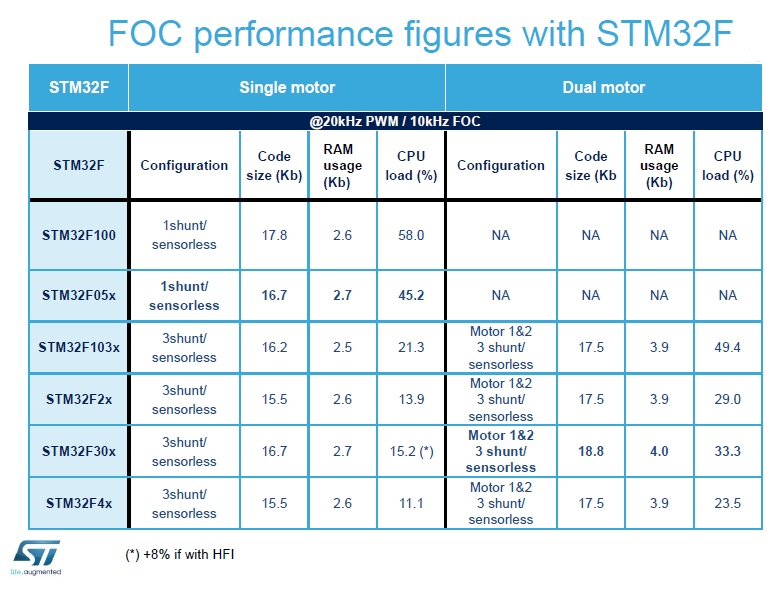 FOC performance figures with STM32F

| STM32F | Single motor | | | | Dual motor | | | |
|---|---|---|---|---|---|---|---|---|
| @20kHz PWM / 10kHz FOC | | | | | | | | |
| STM32F | Configuration | Code size (Kb) | RAM usage (Kb) | CPU load (%) | Configuration | Code size (Kb | RAM usage (Kb) | CPU load (%) |
| STM32F100 | 1shunt/ sensorless | 17.8 | 2.6 | 58.0 | NA | NA | NA | NA |
| STM32F05x | 1shunt/ sensorless | 16.7 | 2.7 | 45.2 | NA | NA | NA | NA |
| STM32F103x | 3shunt/ sensorless | 16.2 | 2.5 | 21.3 | Motor 1&2 3 shunt/ sensorless | 17.5 | 3.9 | 49.4 |
| STM32F2x | 3shunt/ sensorless | 15.5 | 2.6 | 13.9 | Motor 1&2 3 shunt/ sensorless | 17.5 | 3.9 | 29.0 |
| STM32F30x | 3shunt/ sensorless | 16.7 | 2.7 | 15.2 (*) | Motor 1&2 3 shunt/ sensorless | 18.8 | 4.0 | 33.3 |
| STM32F4x | 3shunt/ sensorless | 15.5 | 2.6 | 11.1 | Motor 1&2 3 shunt/ sensorless | 17.5 | 3.9 | 23.5 |

(*) +8% if with HFI

life.augmented